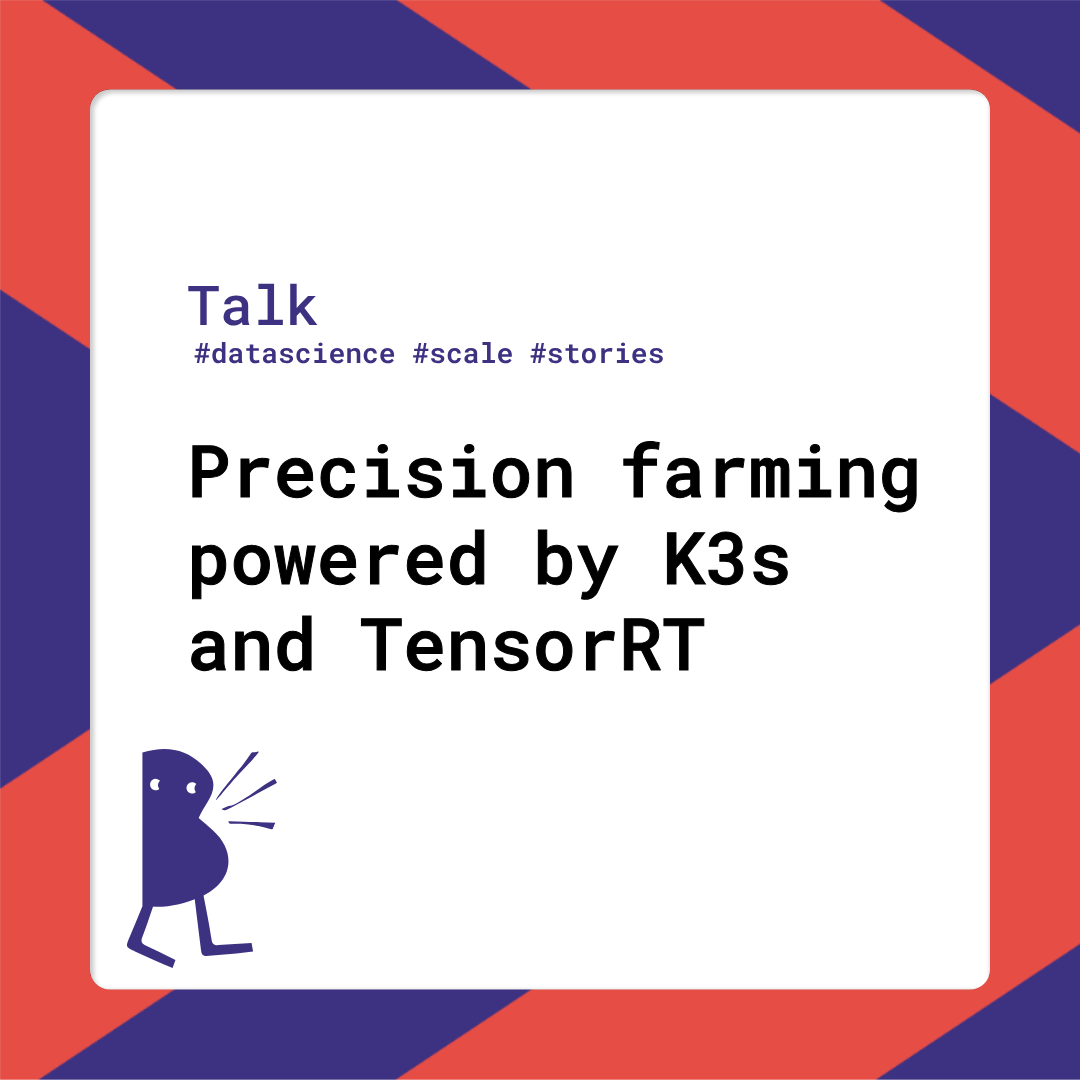 Talk
#datascience #scale #stories

Precision farming powered by K3s and TensorRT